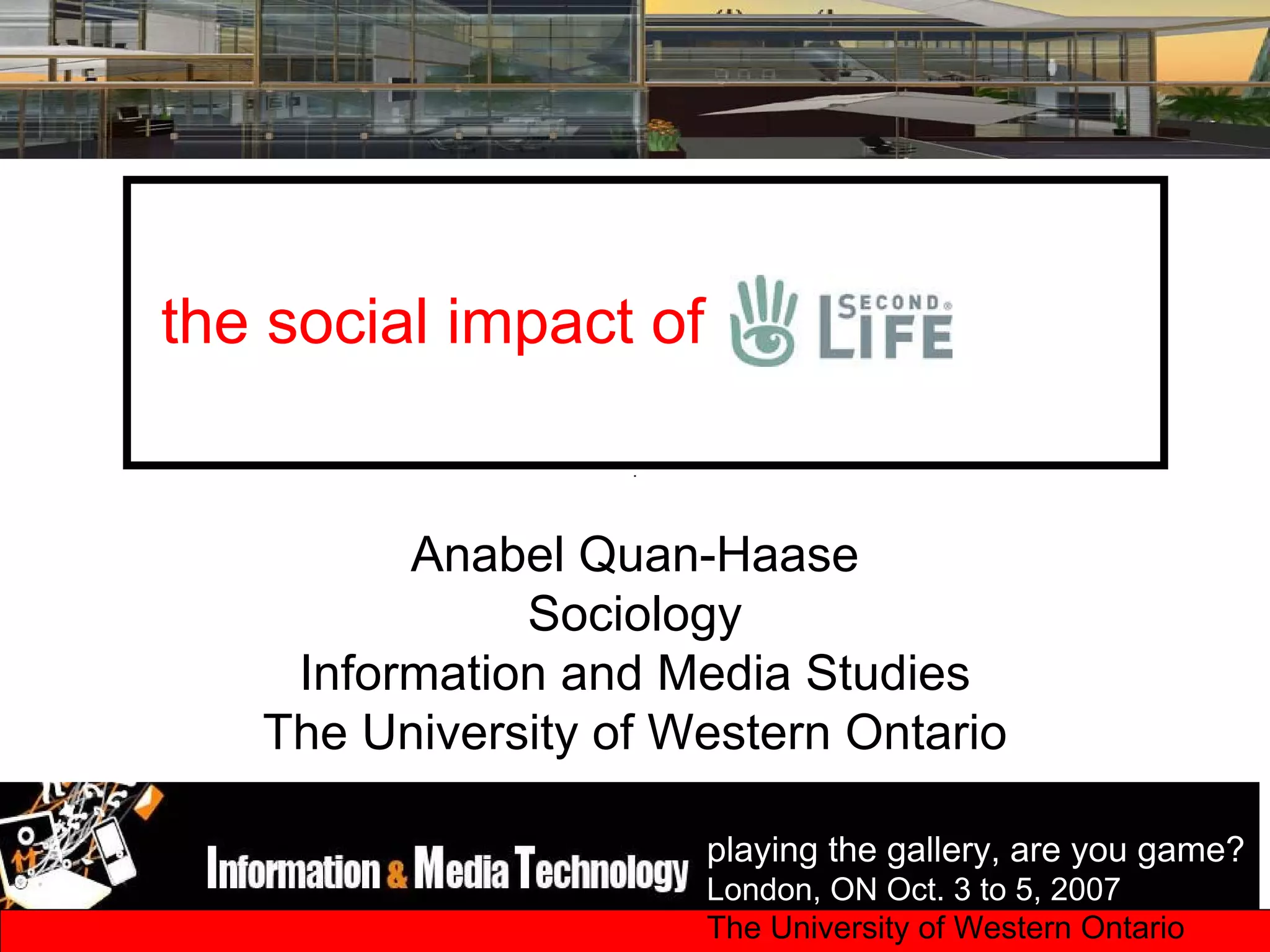 the social impact of SECOND® LIFE

Anabel Quan-Haase
Sociology
Information and Media Studies
The University of Western Ontario

Information & Media Technology

playing the gallery, are you game?
London, ON Oct. 3 to 5, 2007
The University of Western Ontario